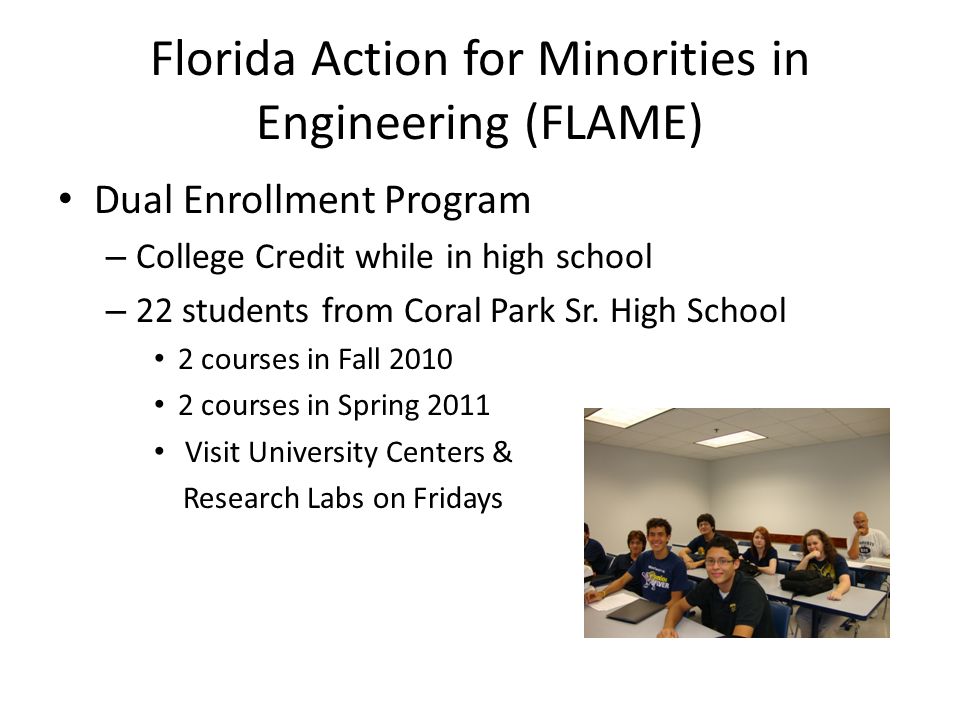 Florida Action for Minorities in Engineering (FLAME)

• Dual Enrollment Program
– College Credit while in high school
– 22 students from Coral Park Sr. High School
• 2 courses in Fall 2010
• 2 courses in Spring 2011
• Visit University Centers & Research Labs on Fridays